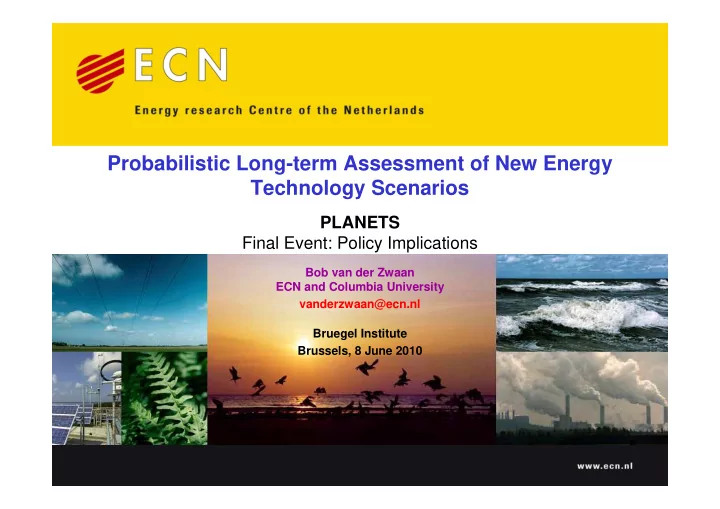 ECN

Energy research Centre of the Netherlands

Probabilistic Long-term Assessment of New Energy Technology Scenarios

PLANETS
Final Event: Policy Implications

Bob van der Zwaan
ECN and Columbia University
vanderzwaan@ecn.nl

Bruegel Institute
Brussels, 8 June 2010

www.ecn.nl